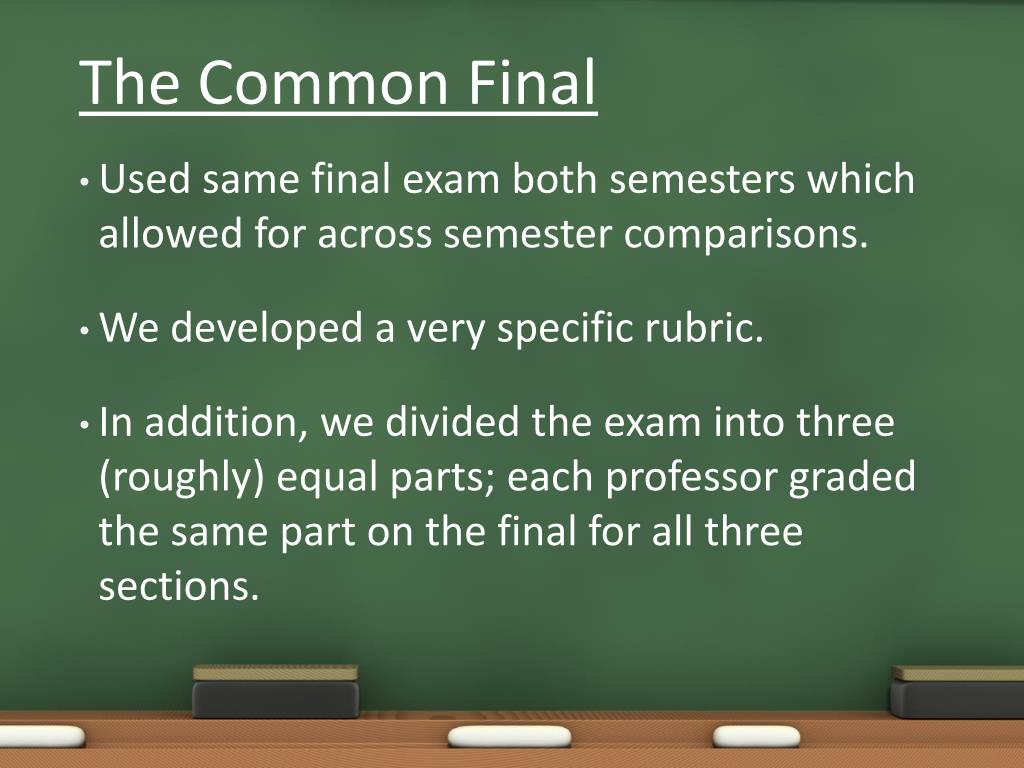 The Common Final

• Used same final exam both semesters which allowed for across semester comparisons.

• We developed a very specific rubric.

• In addition, we divided the exam into three (roughly) equal parts; each professor graded the same part on the final for all three sections.